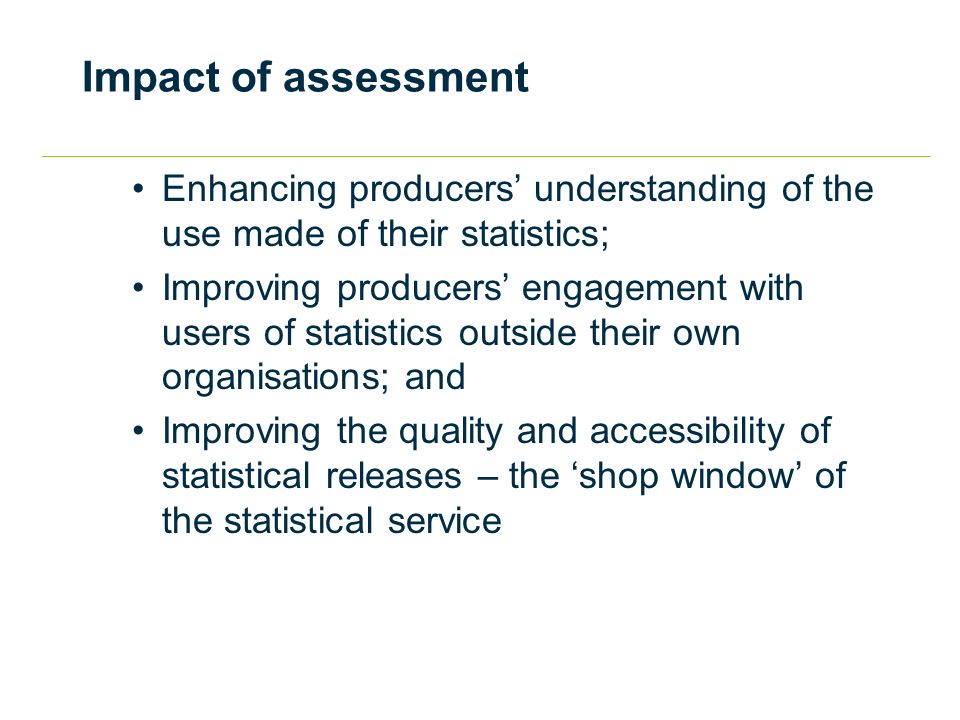 Impact of assessment

• Enhancing producers’ understanding of the use made of their statistics;
• Improving producers’ engagement with users of statistics outside their own organisations; and
• Improving the quality and accessibility of statistical releases – the ‘shop window’ of the statistical service